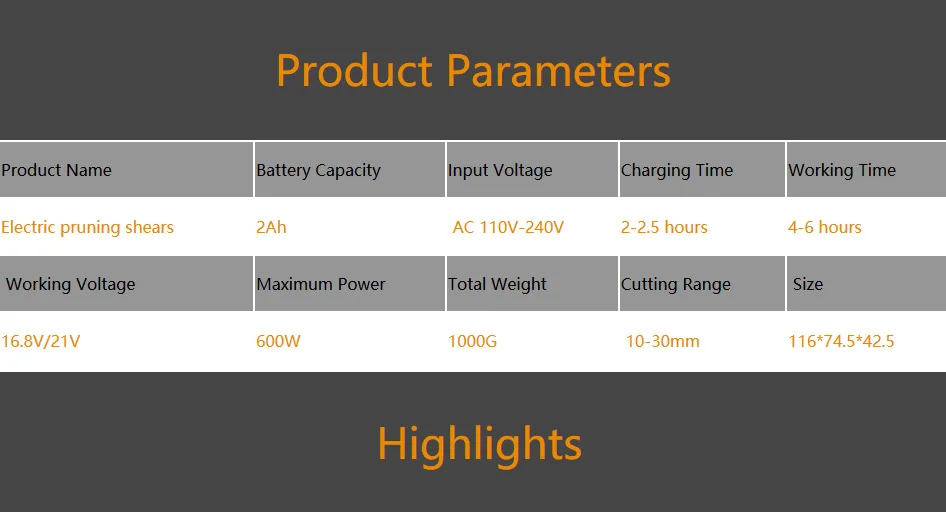 Product Parameters

| Product Name | Battery Capacity | Input Voltage | Charging Time | Working Time |
|---|---|---|---|---|
| Electric pruning shears | 2Ah | AC 110V-240V | 2-2.5 hours | 4-6 hours |
| Working Voltage | Maximum Power | Total Weight | Cutting Range | Size |
| 16.8V/21V | 600W | 1000G | 10-30mm | 116*74.5*42.5 |

Highlights